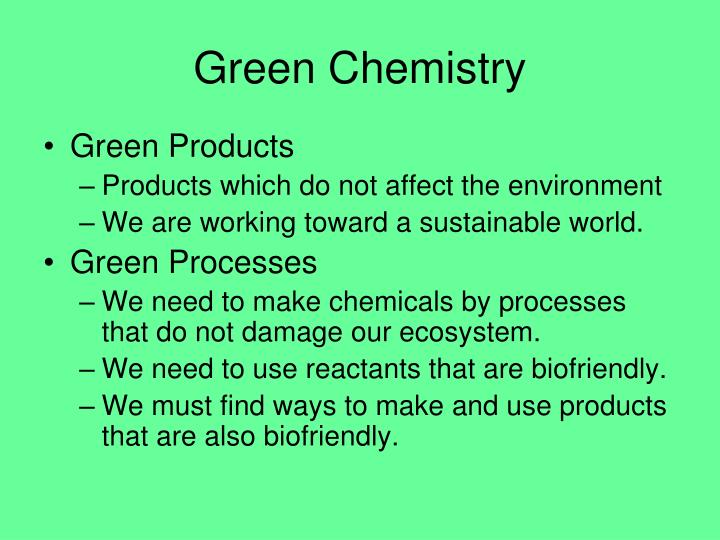 Green Chemistry

• Green Products
– Products which do not affect the environment
– We are working toward a sustainable world.
• Green Processes
– We need to make chemicals by processes that do not damage our ecosystem.
– We need to use reactants that are biofriendly.
– We must find ways to make and use products that are also biofriendly.